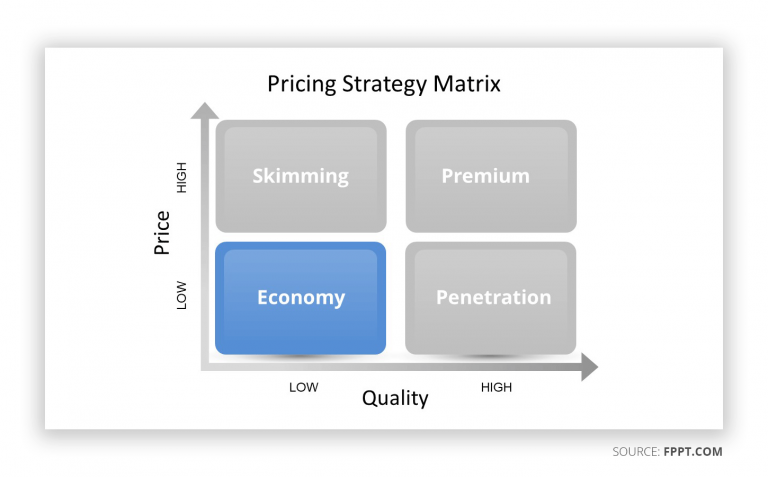 Pricing Strategy Matrix

Price

HIGH

LOW

Skimming

Premium

Economy

Penetration

LOW

Quality

HIGH

SOURCE: FPPT.COM